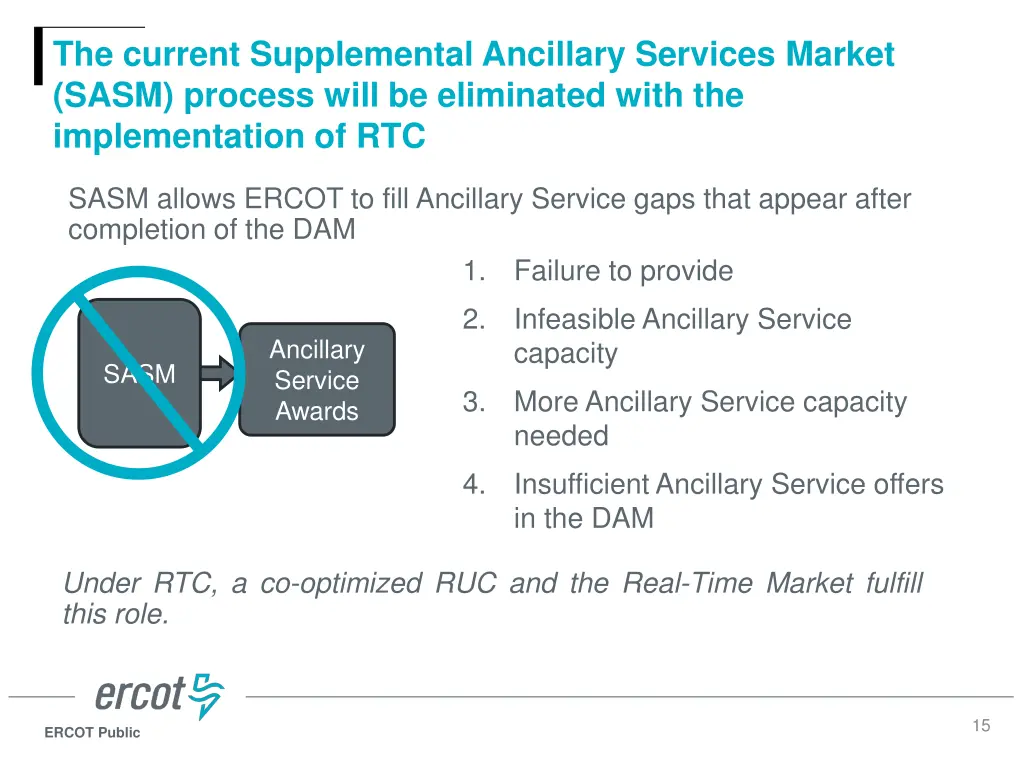 The current Supplemental Ancillary Services Market (SASM) process will be eliminated with the implementation of RTC

SASM allows ERCOT to fill Ancillary Service gaps that appear after completion of the DAM

SASM

Ancillary Service Awards

1. Failure to provide
2. Infeasible Ancillary Service capacity
3. More Ancillary Service capacity needed
4. Insufficient Ancillary Service offers in the DAM

Under RTC, a co-optimized RUC and the Real-Time Market fulfill this role.

ercot

ERCOT Public

15